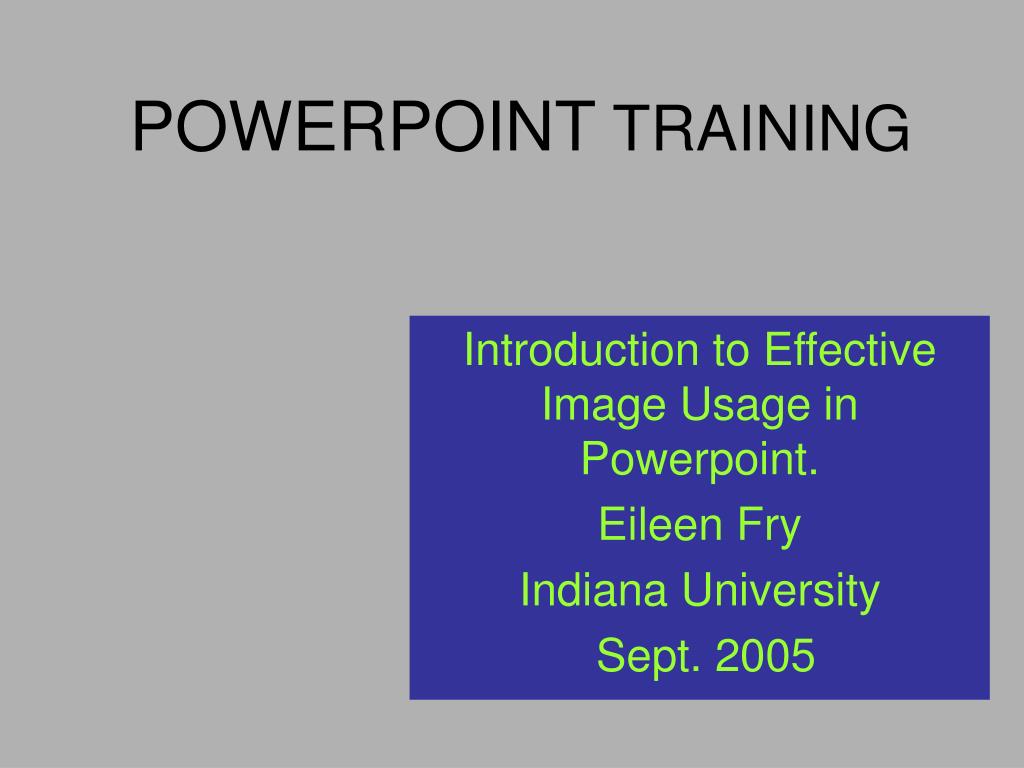 POWERPOINT TRAINING

Introduction to Effective Image Usage in Powerpoint.

Eileen Fry

Indiana University

Sept. 2005